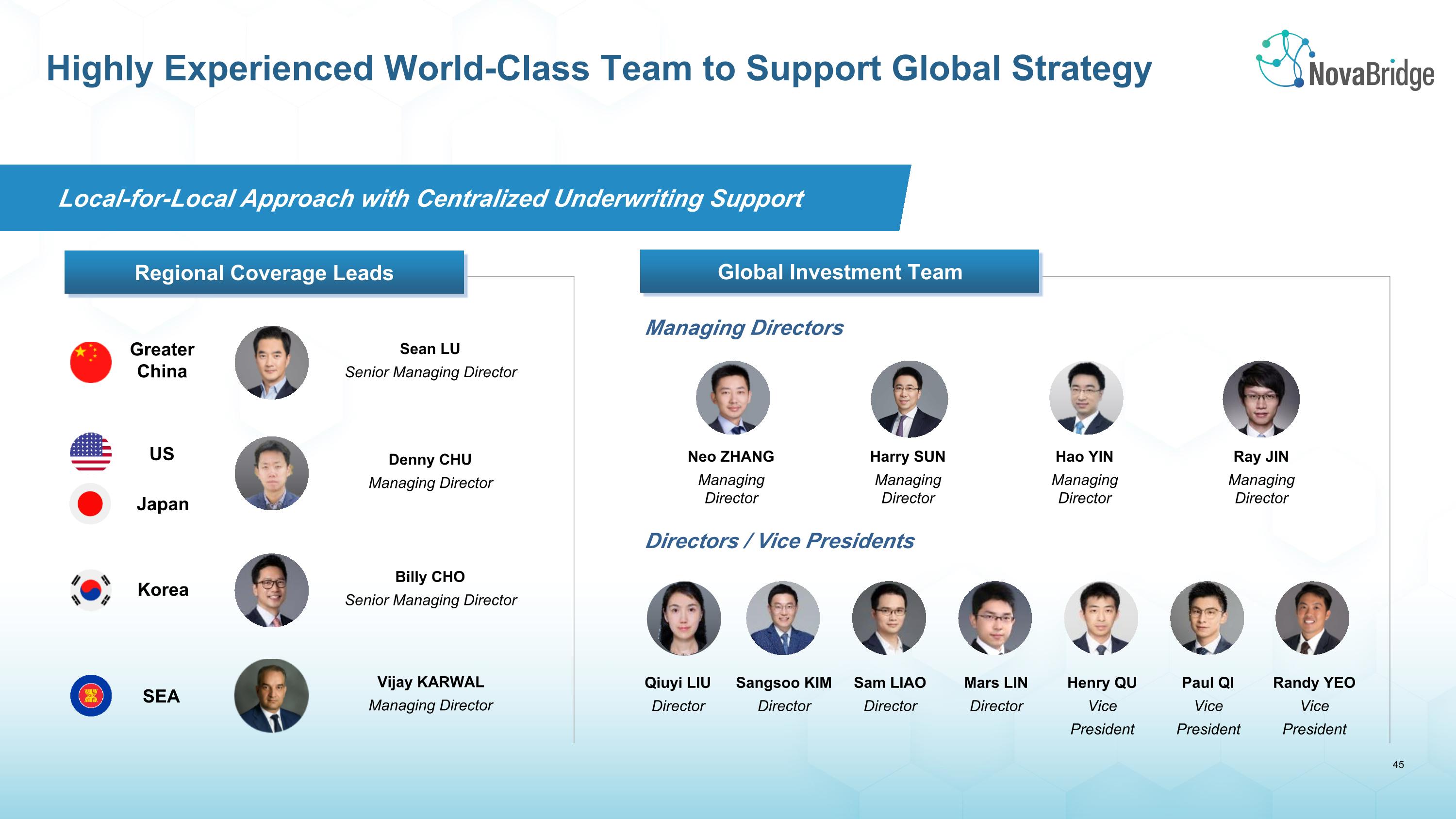 Highly Experienced World-Class Team to Support Global Strategy

NovaBridge

Local-for-Local Approach with Centralized Underwriting Support

Regional Coverage Leads

Greater China

Sean LU
Senior Managing Director

US

Japan

Denny CHU
Managing Director

Korea

Billy CHO
Senior Managing Director

SEA

Vijay KARWAL
Managing Director

Global Investment Team

Managing Directors

Neo ZHANG
Managing Director

Harry SUN
Managing Director

Hao YIN
Managing Director

Ray JIN
Managing Director

Directors / Vice Presidents

Qiuyi LIU
Director

Sangsoo KIM
Director

Sam LIAO
Director

Mars LIN
Director

Henry QU
Vice President

Paul QI
Vice President

Randy YEO
Vice President

45